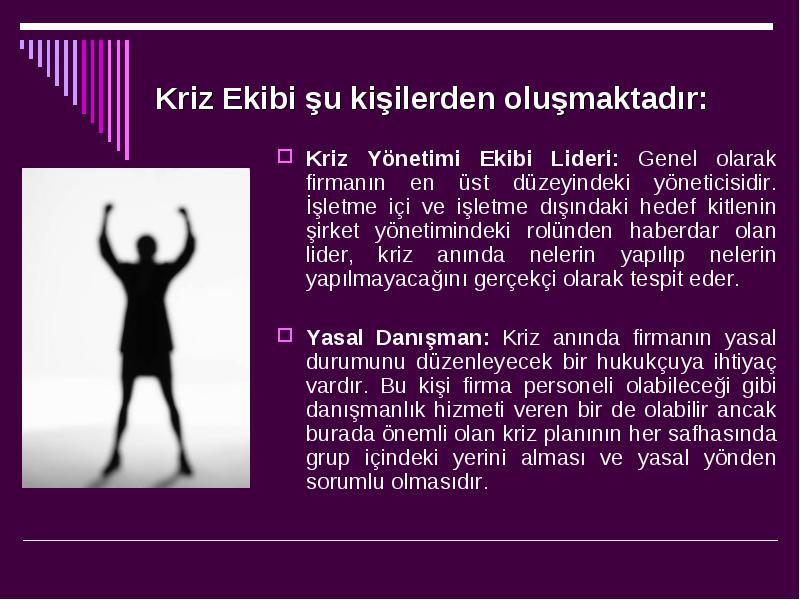 Kriz Ekibi şu kişilerden oluşmaktadır:

Kriz Yönetimi Ekibi Lideri: Genel olarak firmanın en üst düzeyindeki yöneticisidir. İşletme içi ve işletme dışındaki hedef kitlenin şirket yönetimindeki rolünden haberdar olan lider, kriz anında nelerin yapılıp nelerin yapılmayacağını gerçekçi olarak tespit eder.

Yasal Danışman: Kriz anında firmanın yasal durumunu düzenleyecek bir hukukçuya ihtiyaç vardır. Bu kişi firma personeli olabileceği gibi danışmanlık hizmeti veren bir de olabilir ancak burada önemli olan kriz planının her safhasında grup içindeki yerini alması ve yasal yönden sorumlu olmasıdır.